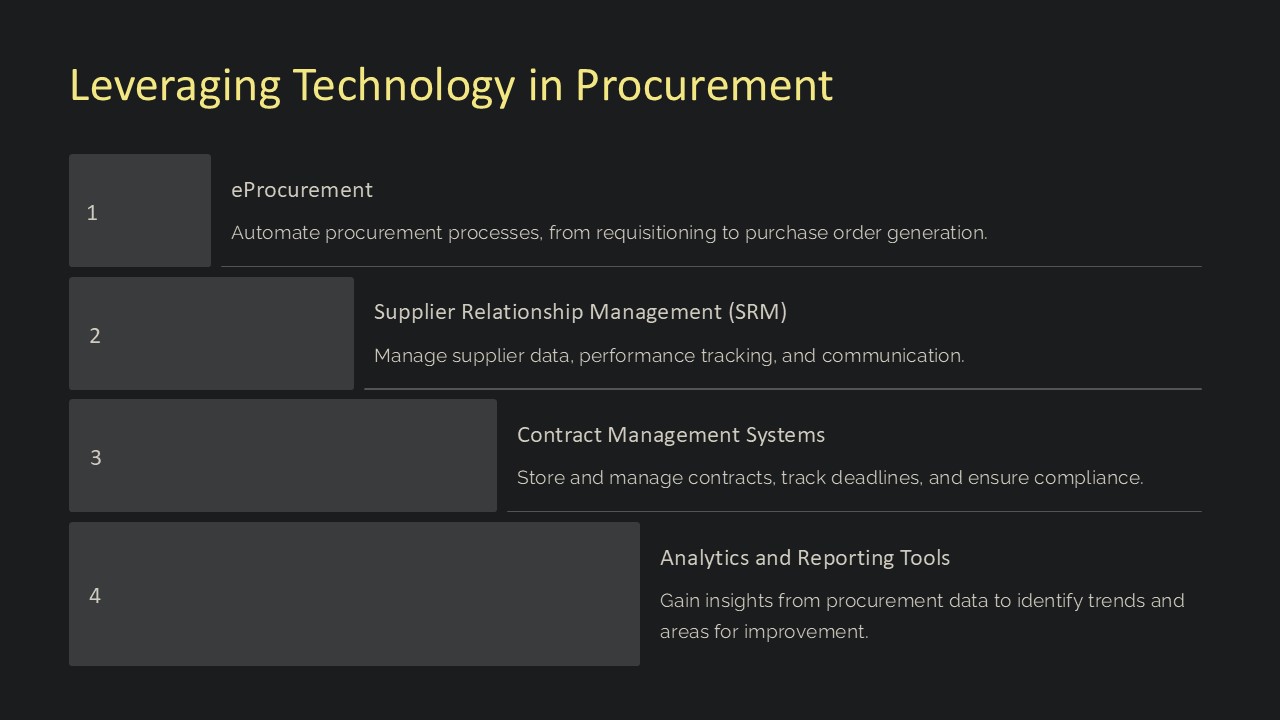 Leveraging Technology in Procurement

1

eProcurement

Automate procurement processes, from requisitioning to purchase order generation.

2

Supplier Relationship Management (SRM)

Manage supplier data, performance tracking, and communication.

3

Contract Management Systems

Store and manage contracts, track deadlines, and ensure compliance.

4

Analytics and Reporting Tools

Gain insights from procurement data to identify trends and areas for improvement.